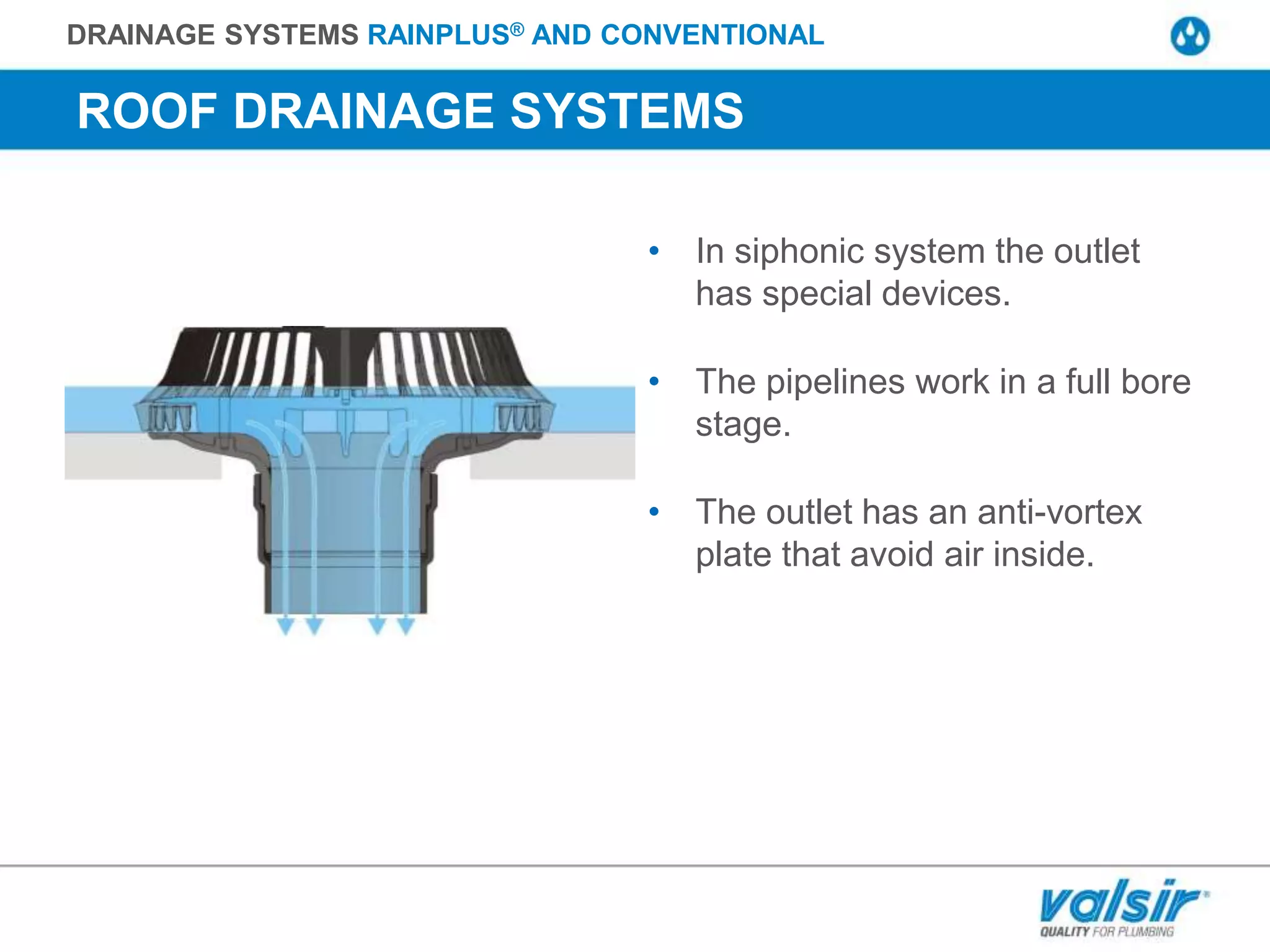 DRAINAGE SYSTEMS RAINPLUS® AND CONVENTIONAL

ROOF DRAINAGE SYSTEMS

• In siphonic system the outlet has special devices.

• The pipelines work in a full bore stage.

• The outlet has an anti-vortex plate that avoid air inside.

valsir®
QUALITY FOR PLUMBING